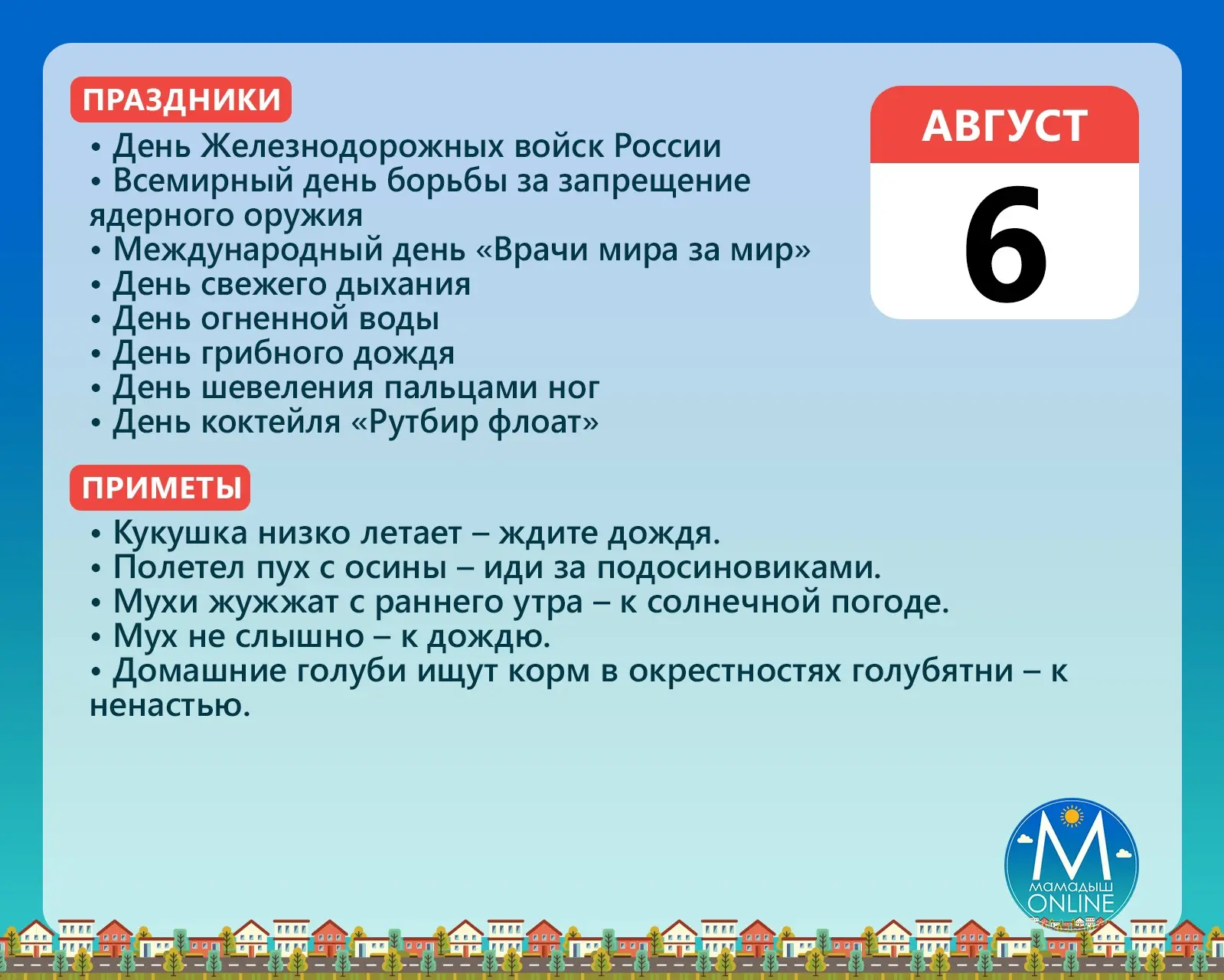 ПРАЗДНИКИ

• День Железнодорожных войск России
• Всемирный день борьбы за запрещение ядерного оружия
• Международный день «Врачи мира за мир»
• День свежего дыхания
• День огненной воды
• День грибного дождя
• День шевеления пальцами ног
• День коктейля «Рутбир флоат»

АВГУСТ
6

ПРИМЕТЫ

• Кукушка низко летает – ждите дождя.
• Полетел пух с осины – иди за подосиновиками.
• Мухи жужжат с раннего утра – к солнечной погоде.
• Мух не слышно – к дождю.
• Домашние голуби ищут корм в окрестностях голубятни – к ненастью.

М
МАМАДЫШ
ONLINE